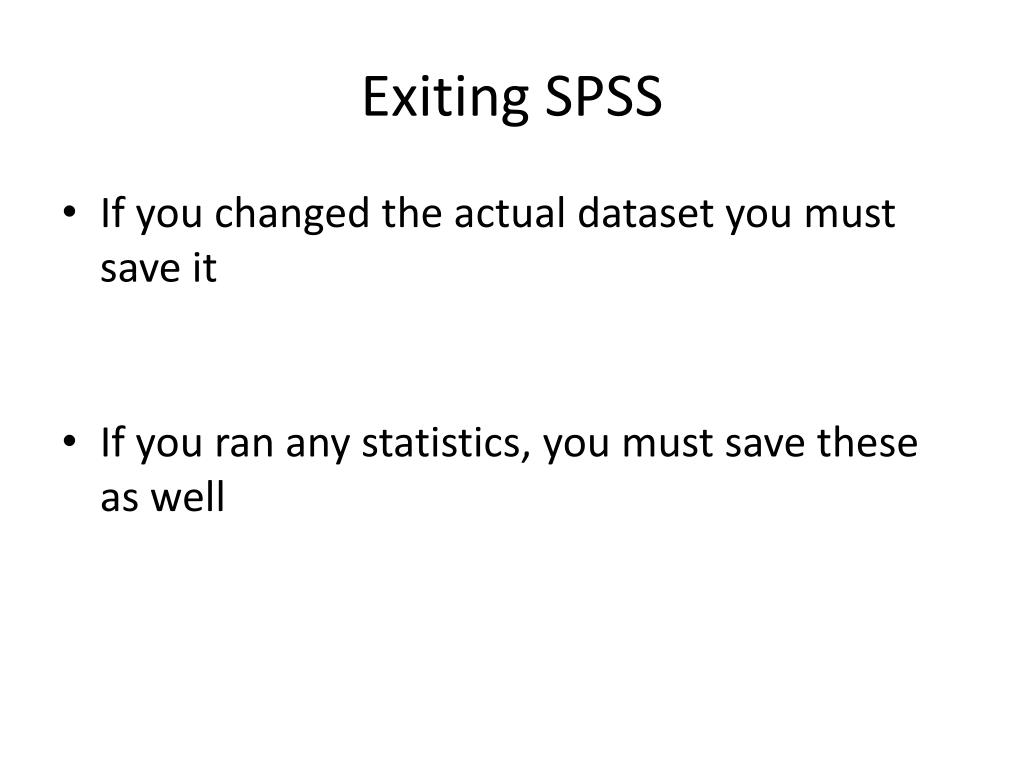 Exiting SPSS

• If you changed the actual dataset you must save it

• If you ran any statistics, you must save these as well